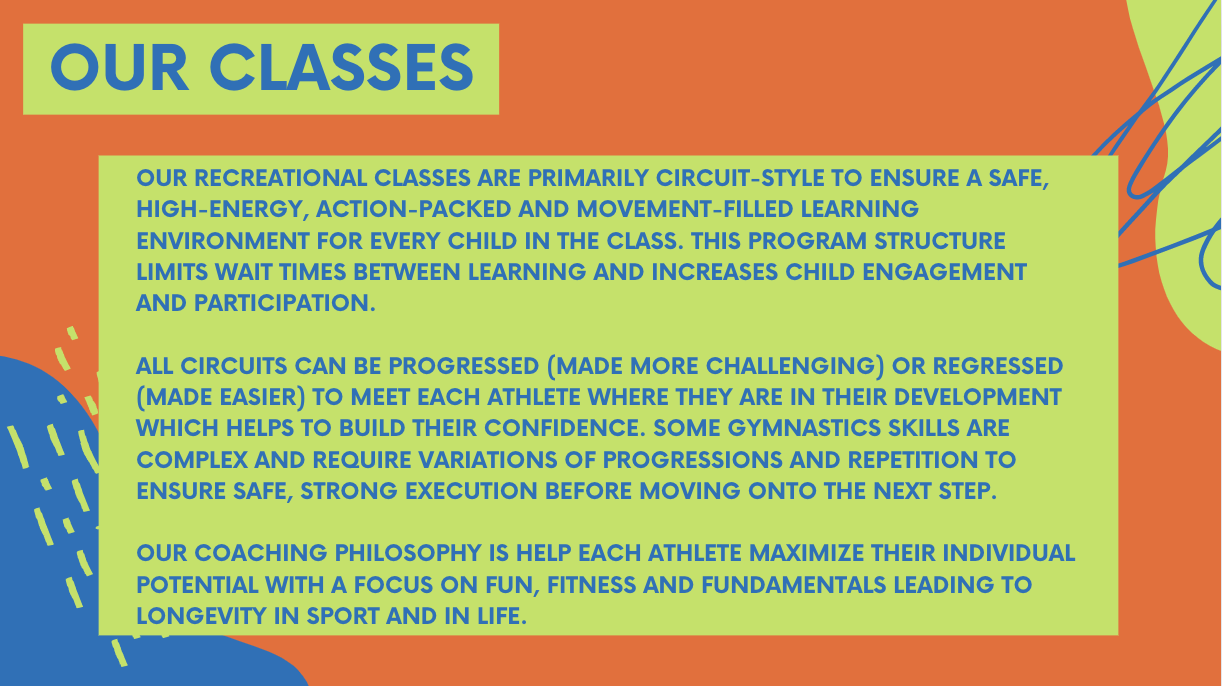 OUR CLASSES

OUR RECREATIONAL CLASSES ARE PRIMARILY CIRCUIT-STYLE TO ENSURE A SAFE, HIGH-ENERGY, ACTION-PACKED AND MOVEMENT-FILLED LEARNING ENVIRONMENT FOR EVERY CHILD IN THE CLASS. THIS PROGRAM STRUCTURE LIMITS WAIT TIMES BETWEEN LEARNING AND INCREASES CHILD ENGAGEMENT AND PARTICIPATION.

ALL CIRCUITS CAN BE PROGRESSED (MADE MORE CHALLENGING) OR REGRESSED (MADE EASIER) TO MEET EACH ATHLETE WHERE THEY ARE IN THEIR DEVELOPMENT WHICH HELPS TO BUILD THEIR CONFIDENCE. SOME GYMNASTICS SKILLS ARE COMPLEX AND REQUIRE VARIATIONS OF PROGRESSIONS AND REPETITION TO ENSURE SAFE, STRONG EXECUTION BEFORE MOVING ONTO THE NEXT STEP.

OUR COACHING PHILOSOPHY IS HELP EACH ATHLETE MAXIMIZE THEIR INDIVIDUAL POTENTIAL WITH A FOCUS ON FUN, FITNESS AND FUNDAMENTALS LEADING TO LONGEVITY IN SPORT AND IN LIFE.